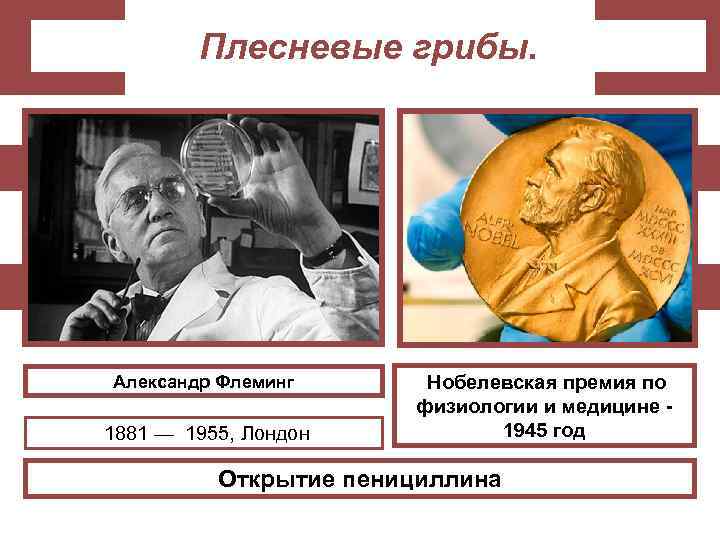 Плесневые грибы.

ALFR. NOBEL

NAT. MDCCC XXXIII OB. MDCCC XCVI

Александр Флеминг

1881 — 1955, Лондон

Нобелевская премия по физиологии и медицине - 1945 год

Открытие пенициллина